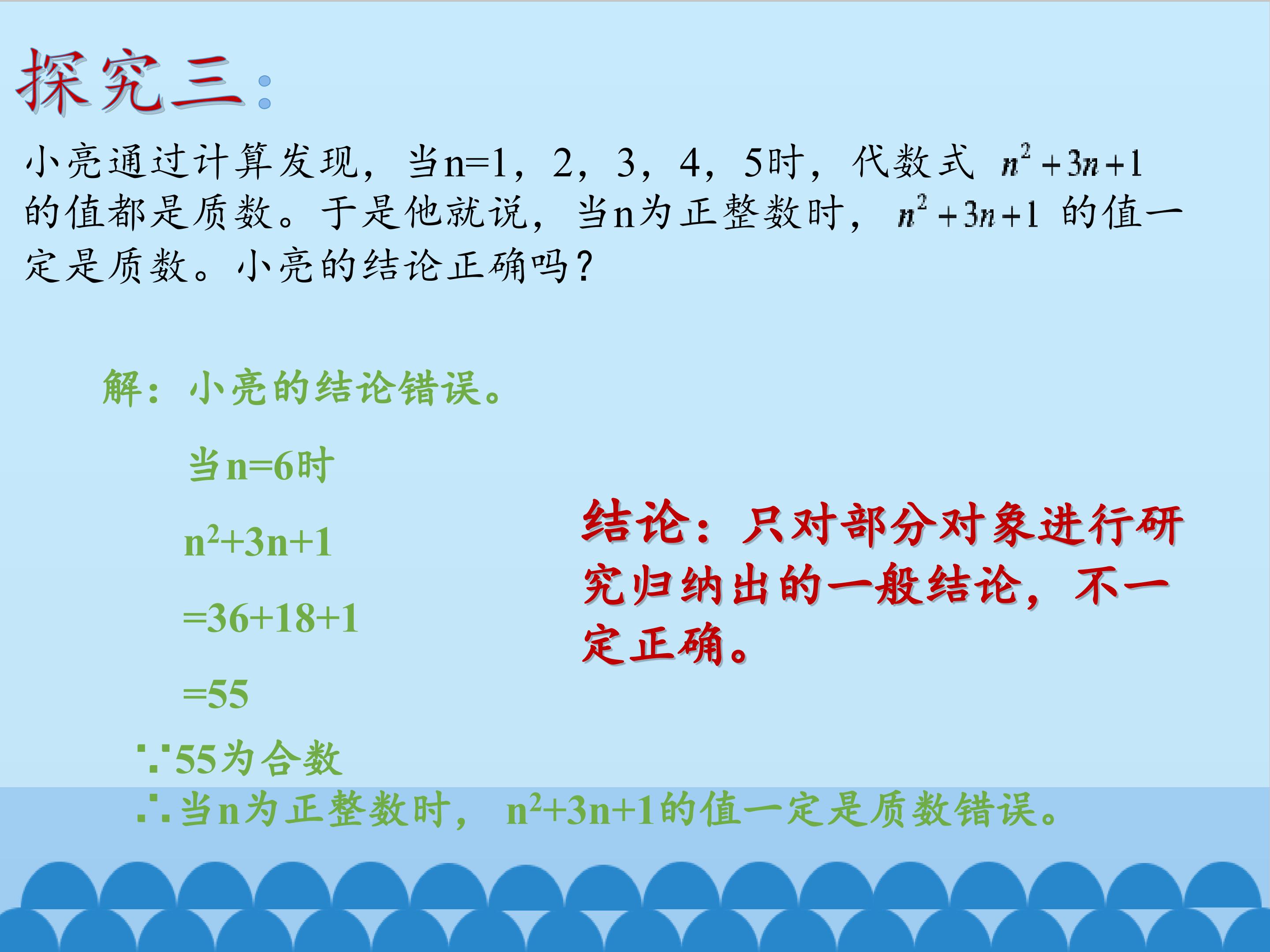 探究三:

小亮通过计算发现，当n=1，2，3，4，5时，代数式 $n^2+3n+1$ 的值都是质数。于是他就说，当n为正整数时，$n^2+3n+1$ 的值一定是质数。小亮的结论正确吗？

解：小亮的结论错误。

当n=6时

$n^2+3n+1$

$=36+18+1$

$=55$

∵55为合数

∴当n为正整数时，$n^2+3n+1$的值一定是质数错误。

结论：只对部分对象进行研究归纳出的一般结论，不一定正确。